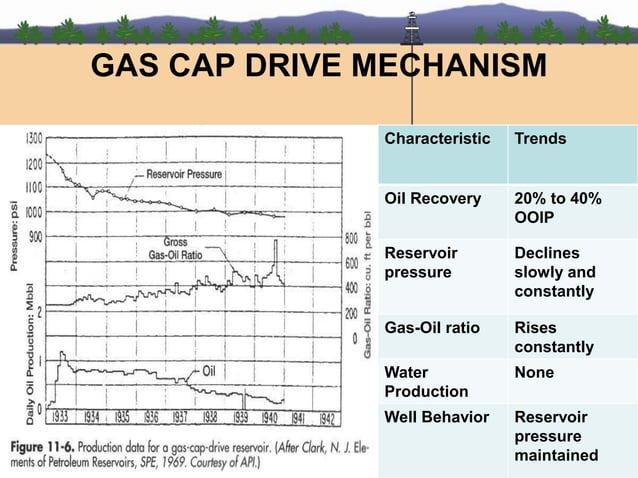 GAS CAP DRIVE MECHANISM

1300
1200
1100
1000
900
Pressure: psi
Reservoir Pressure
Gross Gas-Oil Ratio
800
600
400
200
0
Gas-Oil Ratio: cu. ft per bbl
2
1
0
Daily Oil Production: Mbbl
Oil
1933 1934 1935 1936 1937 1938 1939 1940 1941 1942

Figure 11-6. Production data for a gas-cap-drive reservoir. (After Clark, N. J. Elements of Petroleum Reservoirs, SPE, 1969. Courtesy of API.)

| Characteristic | Trends |
|---|---|
| Oil Recovery | 20% to 40% OOIP |
| Reservoir pressure | Declines slowly and constantly |
| Gas-Oil ratio | Rises constantly |
| Water Production | None |
| Well Behavior | Reservoir pressure maintained |